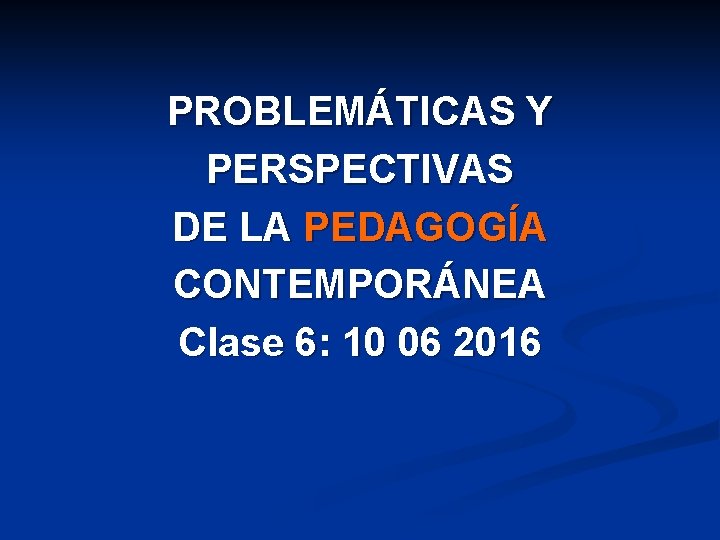 PROBLEMÁTICAS Y PERSPECTIVAS DE LA PEDAGOGÍA CONTEMPORÁNEA

Clase 6: 10 06 2016